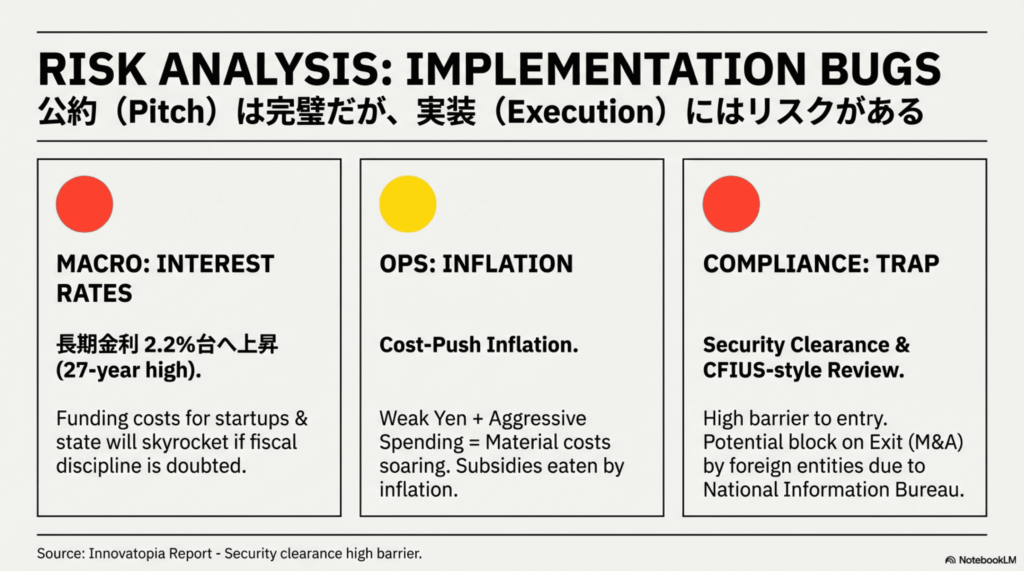 RISK ANALYSIS: IMPLEMENTATION BUGS
公約（Pitch）は完璧だが、実装（Execution）にはリスクがある

MACRO: INTEREST RATES

長期金利 2.2%台へ上昇 (27-year high).

Funding costs for startups & state will skyrocket if fiscal discipline is doubted.

OPS: INFLATION

Cost-Push Inflation.

Weak Yen + Aggressive Spending = Material costs soaring. Subsidies eaten by inflation.

COMPLIANCE: TRAP

Security Clearance & CFIUS-style Review.

High barrier to entry. Potential block on Exit (M&A) by foreign entities due to National Information Bureau.

Source: Innovatopia Report - Security clearance high barrier.

NotebookLM